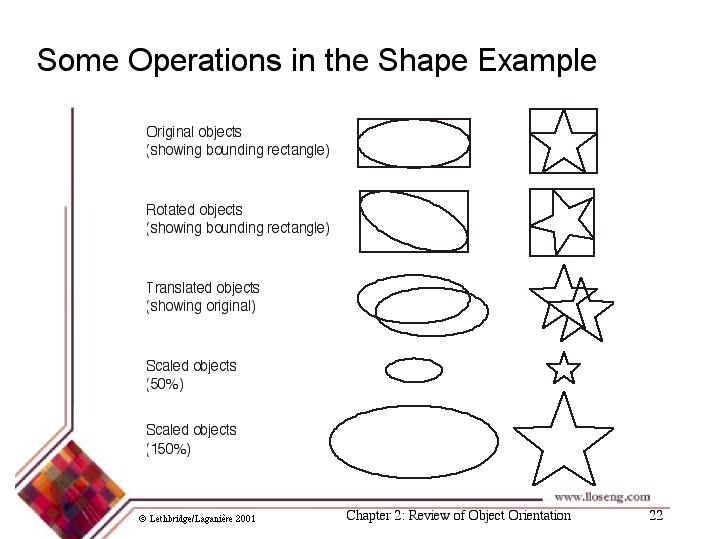 Some Operations in the Shape Example

Original objects
(showing bounding rectangle)

Rotated objects
(showing bounding rectangle)

Translated objects
(showing original)

Scaled objects
(50%)

Scaled objects
(150%)

www.lloseng.com

© Lethbridge/Laganière 2001

Chapter 2: Review of Object Orientation

22